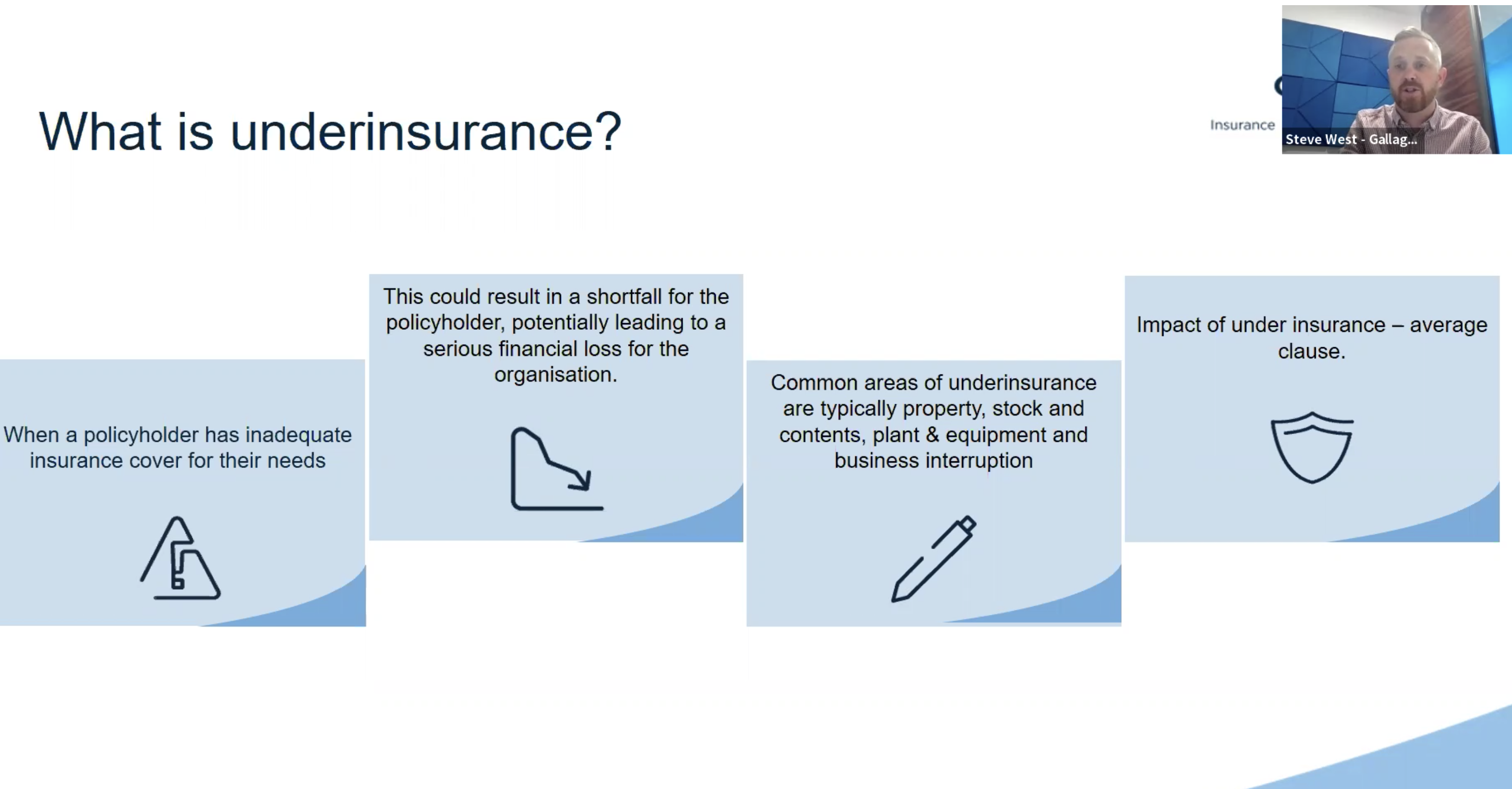 What is underinsurance?

Insurance

Steve West - Gallag...

When a policyholder has inadequate insurance cover for their needs

This could result in a shortfall for the policyholder, potentially leading to a serious financial loss for the organisation.

Common areas of underinsurance are typically property, stock and contents, plant & equipment and business interruption

Impact of under insurance – average clause.